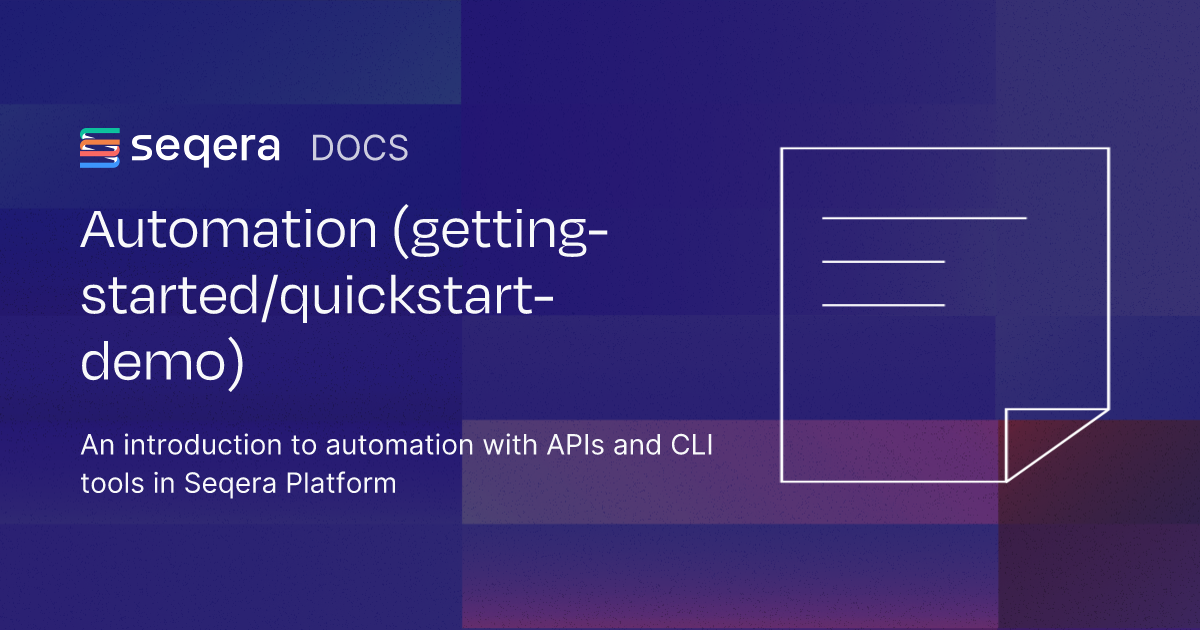 seqera DOCS

Automation (getting-started/quickstart-demo)

An introduction to automation with APIs and CLI tools in Seqera Platform